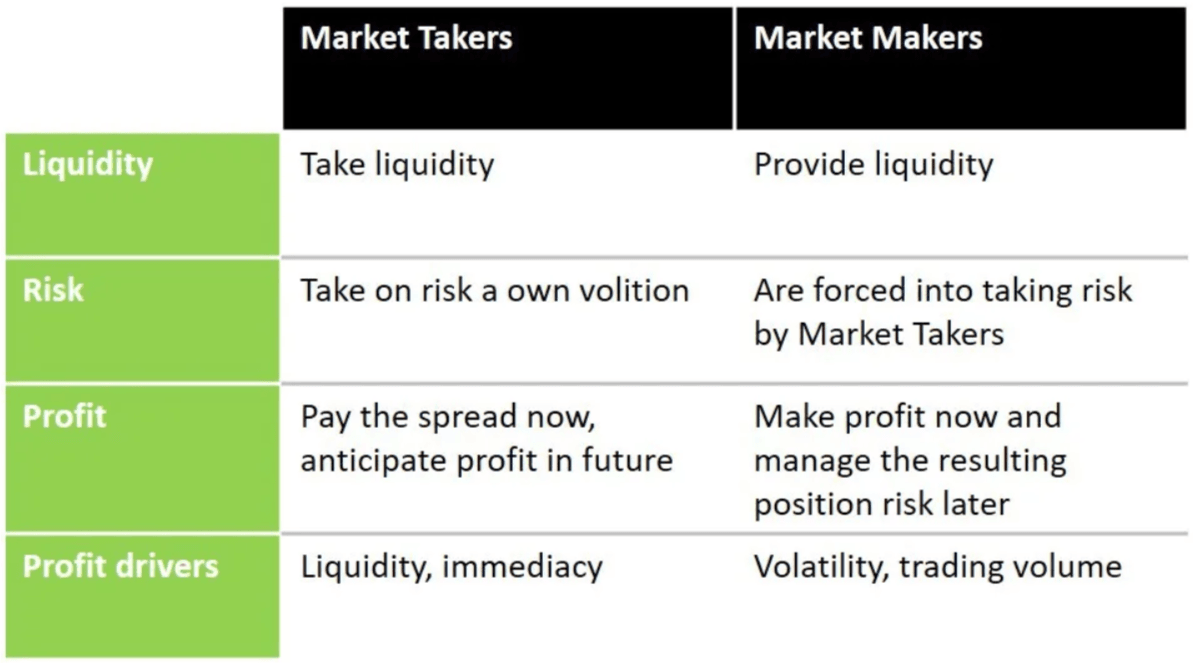 | | Market Takers | Market Makers |
|---|---|---|
| Liquidity | Take liquidity | Provide liquidity |
| Risk | Take on risk a own volition | Are forced into taking risk by Market Takers |
| Profit | Pay the spread now, anticipate profit in future | Make profit now and manage the resulting position risk later |
| Profit drivers | Liquidity, immediacy | Volatility, trading volume |